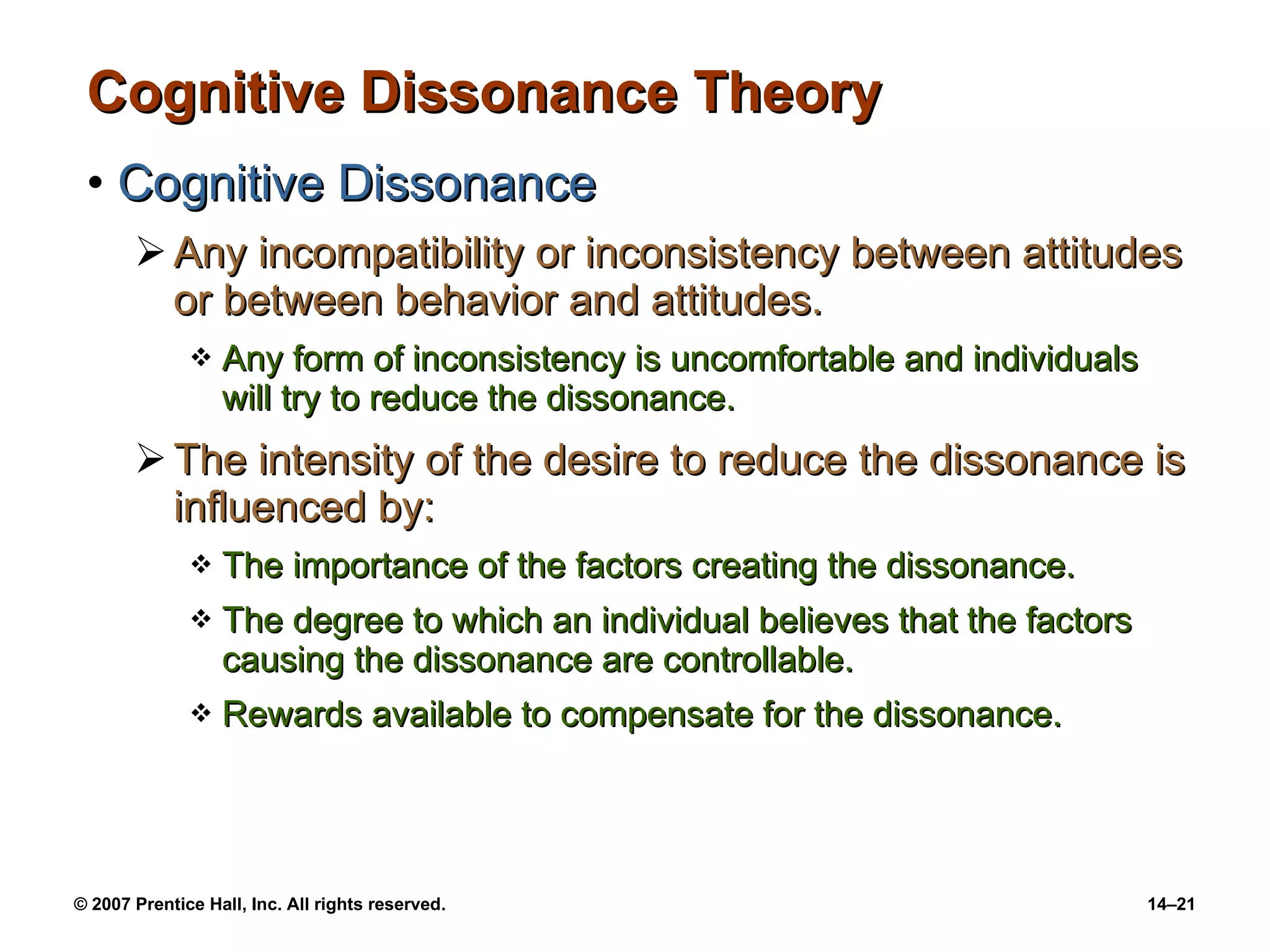 Cognitive Dissonance Theory

• Cognitive Dissonance

➢ Any incompatibility or inconsistency between attitudes or between behavior and attitudes.

❖ Any form of inconsistency is uncomfortable and individuals will try to reduce the dissonance.

➢ The intensity of the desire to reduce the dissonance is influenced by:

❖ The importance of the factors creating the dissonance.

❖ The degree to which an individual believes that the factors causing the dissonance are controllable.

❖ Rewards available to compensate for the dissonance.

© 2007 Prentice Hall, Inc. All rights reserved.

14–21